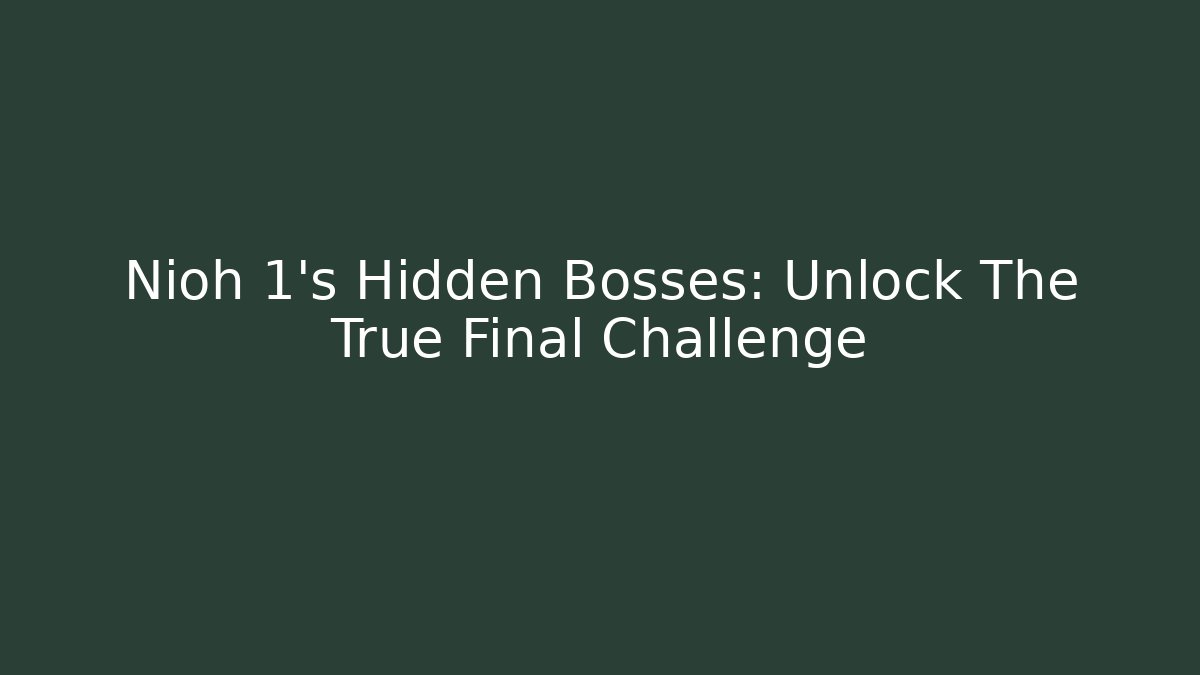 Nioh 1's Hidden Bosses: Unlock The True Final Challenge